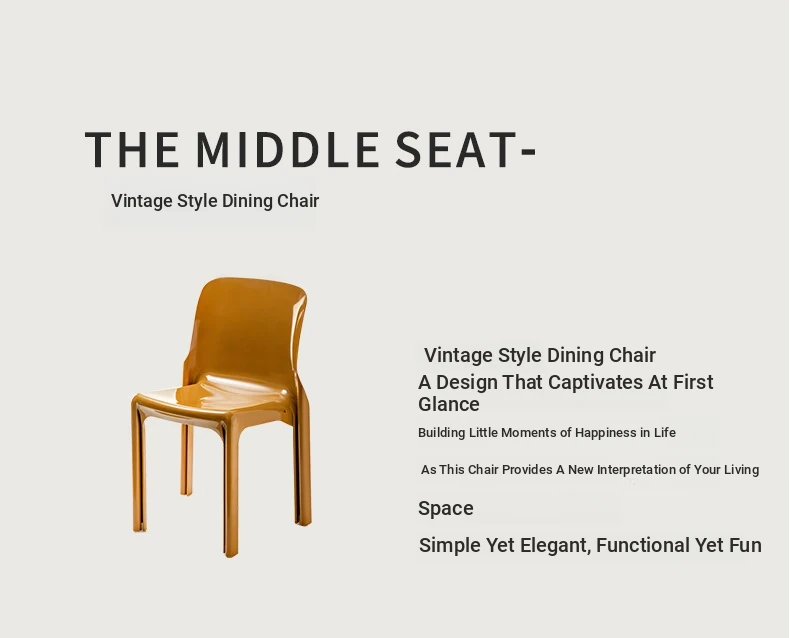 THE MIDDLE SEAT-

Vintage Style Dining Chair

Vintage Style Dining Chair

A Design That Captivates At First Glance

Building Little Moments of Happiness in Life

As This Chair Provides A New Interpretation of Your Living

Space

Simple Yet Elegant, Functional Yet Fun